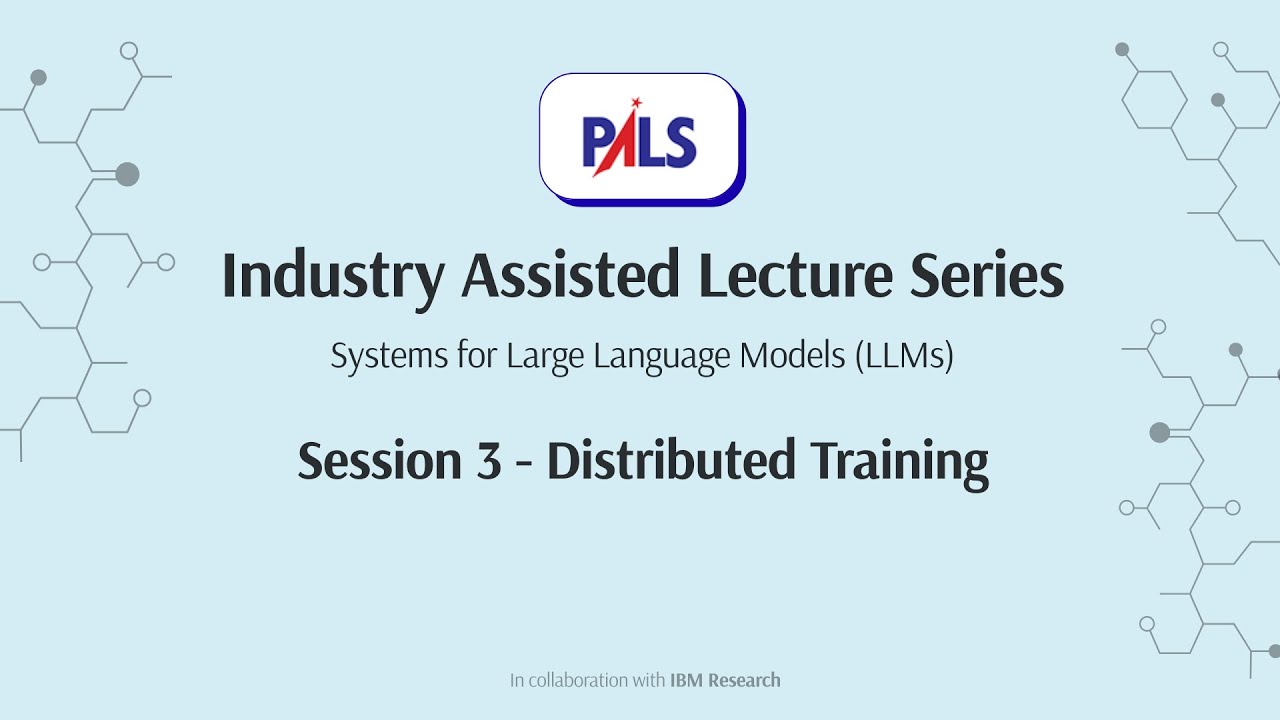 PALS

Industry Assisted Lecture Series

Systems for Large Language Models (LLMs)

Session 3 - Distributed Training

In collaboration with IBM Research